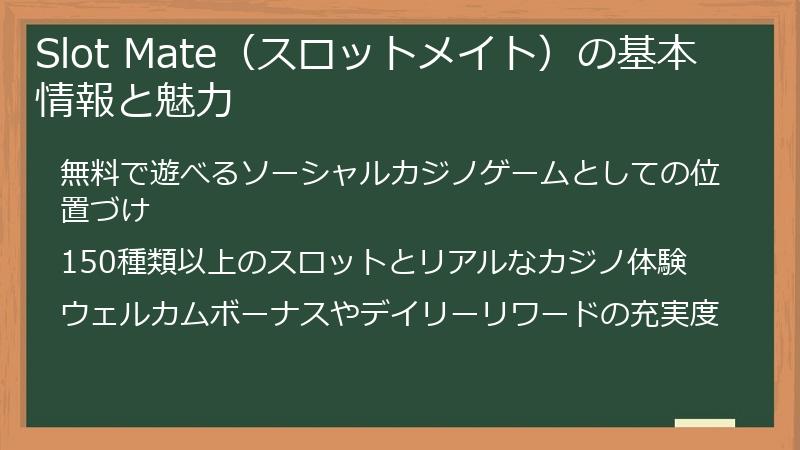 Slot Mate（スロットメイト）の基本情報と魅力

無料で遊べるソーシャルカジノゲームとしての位置づけ

150種類以上のスロットとリアルなカジノ体験

ウェルカムボーナスやデイリーリワードの充実度